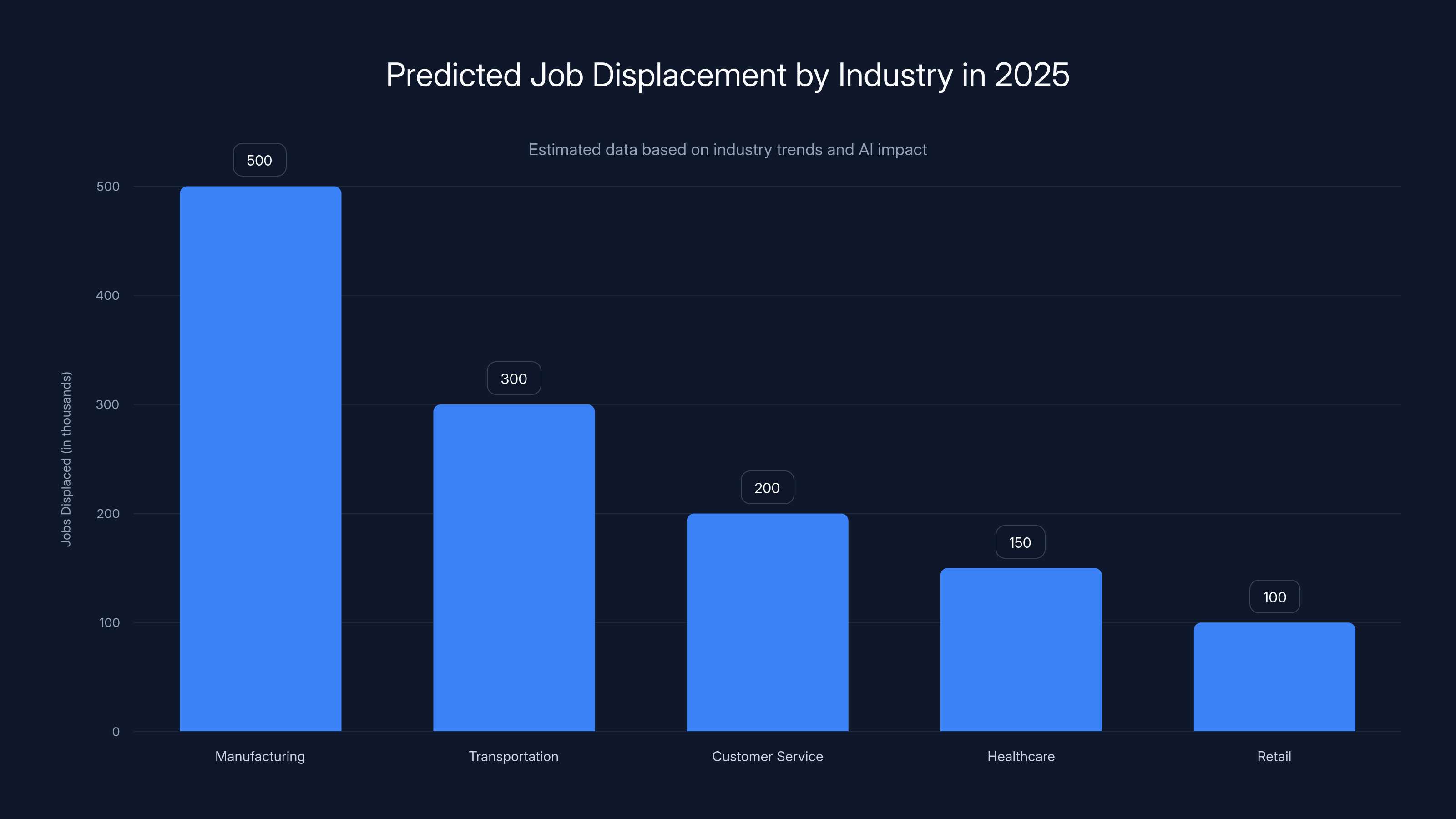 Predicted Job Displacement by Industry in 2025

Estimated data based on industry trends and AI impact

Jobs Displaced (in thousands)

500
400
300
200
100
0

500
300
200
150
100

Manufacturing
Transportation
Customer Service
Healthcare
Retail